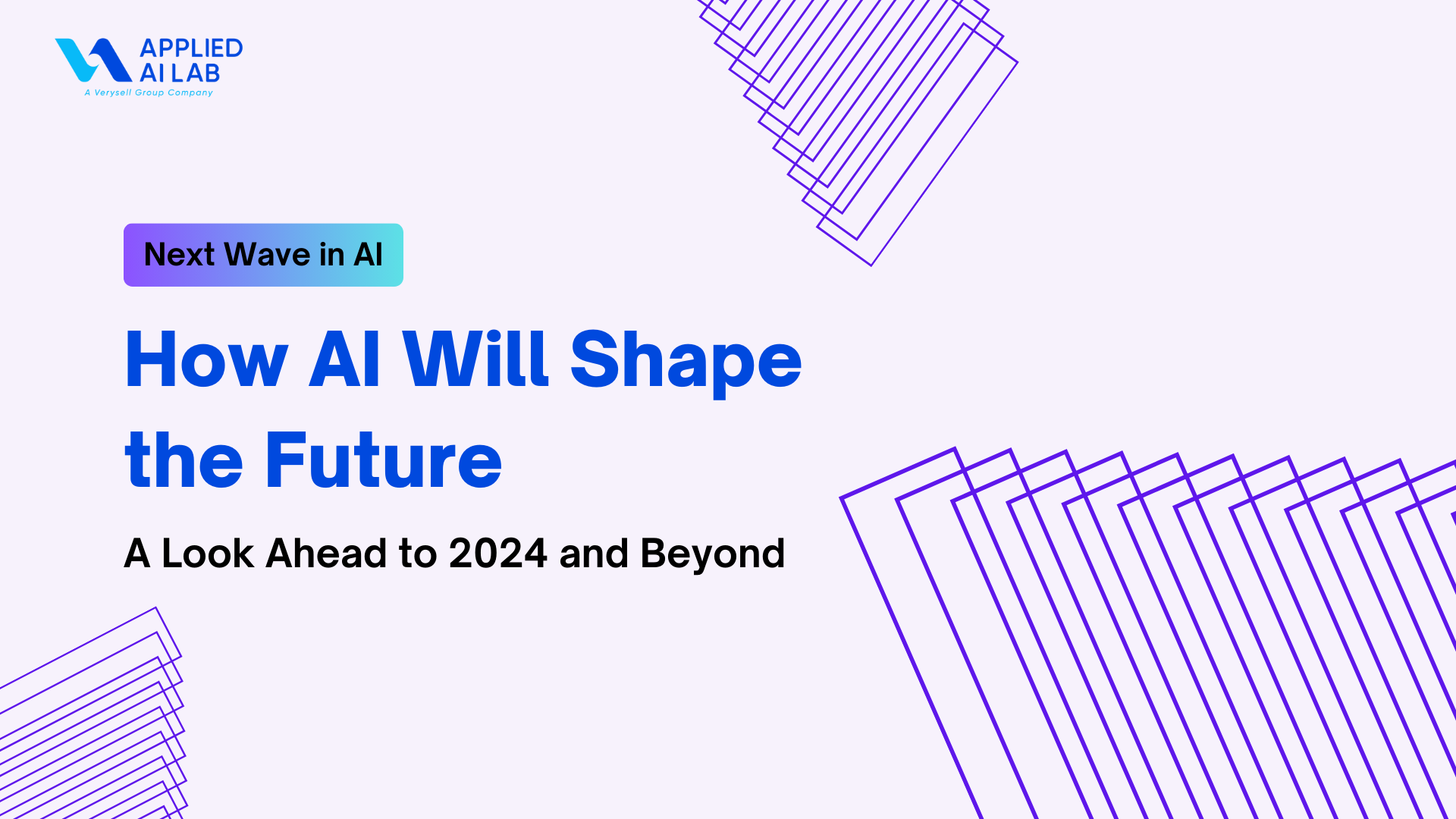 APPLIED
AI LAB
A Verysell Group Company

Next Wave in AI

How AI Will Shape the Future

A Look Ahead to 2024 and Beyond